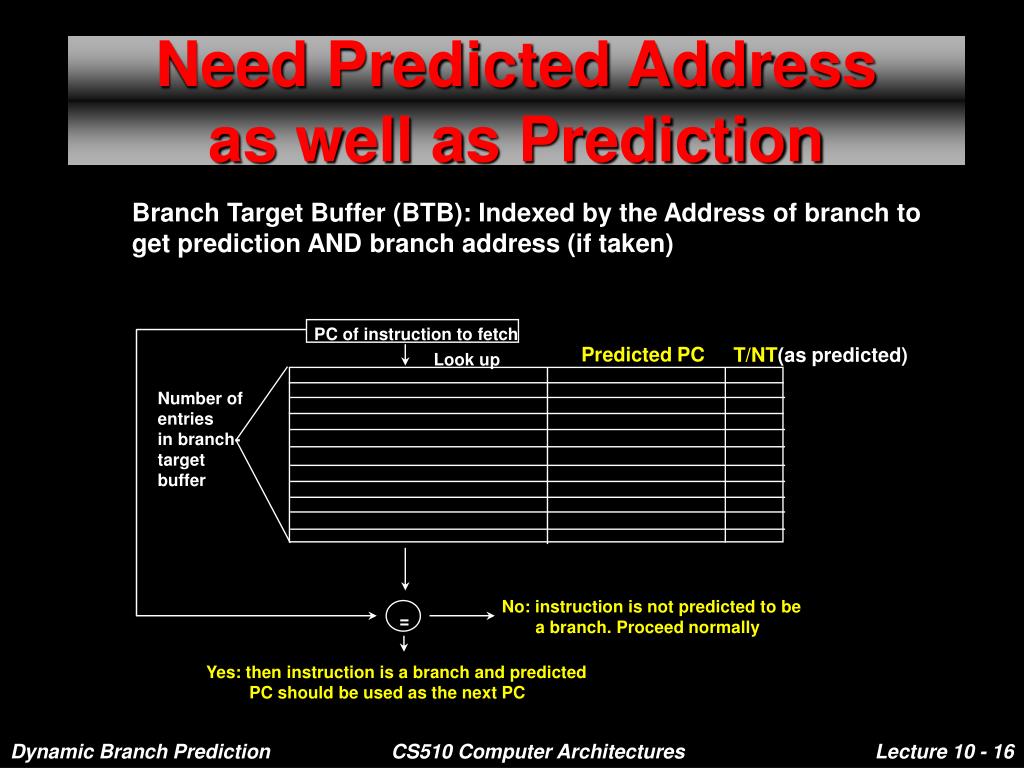 Need Predicted Address as well as Prediction

Branch Target Buffer (BTB): Indexed by the Address of branch to get prediction AND branch address (if taken)

PC of instruction to fetch

Look up

Predicted PC

T/NT(as predicted)

Number of entries in branch target buffer

=

No: instruction is not predicted to be a branch. Proceed normally

Yes: then instruction is a branch and predicted PC should be used as the next PC

Dynamic Branch Prediction

CS510 Computer Architectures

Lecture 10 - 16